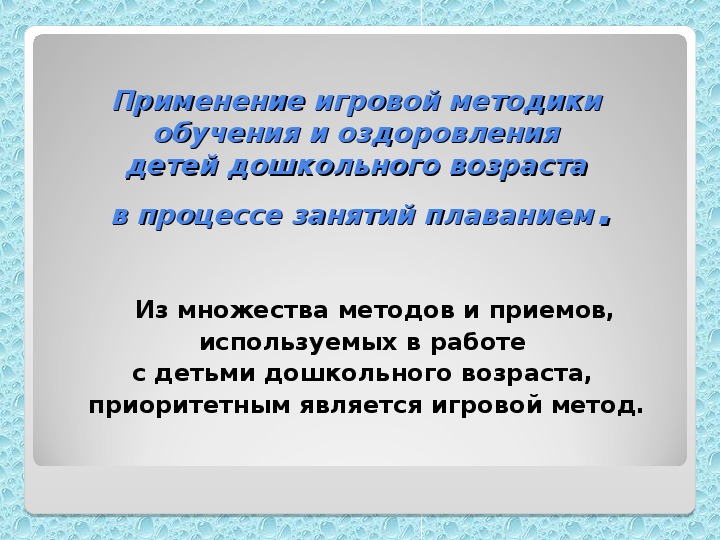 Применение игровой методики обучения и оздоровления детей дошкольного возраста

в процессе занятий плаванием.

Из множества методов и приемов, используемых в работе с детьми дошкольного возраста, приоритетным является игровой метод.